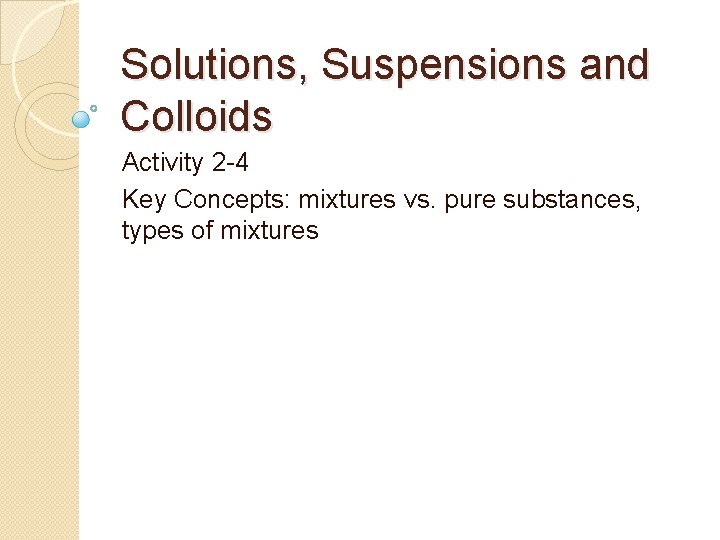 Solutions, Suspensions and Colloids

Activity 2-4

Key Concepts: mixtures vs. pure substances, types of mixtures